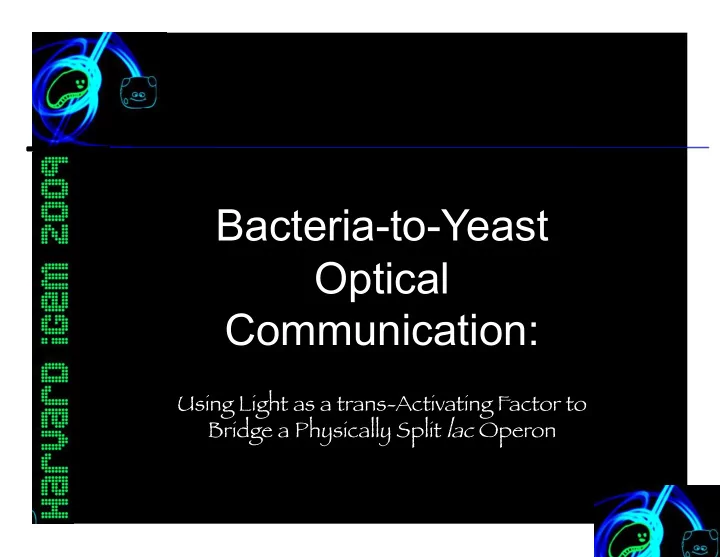 Harvard iGEM 2009

Bacteria-to-Yeast Optical Communication:

Using Light as a trans-Activating Factor to Bridge a Physically Split lac Operon